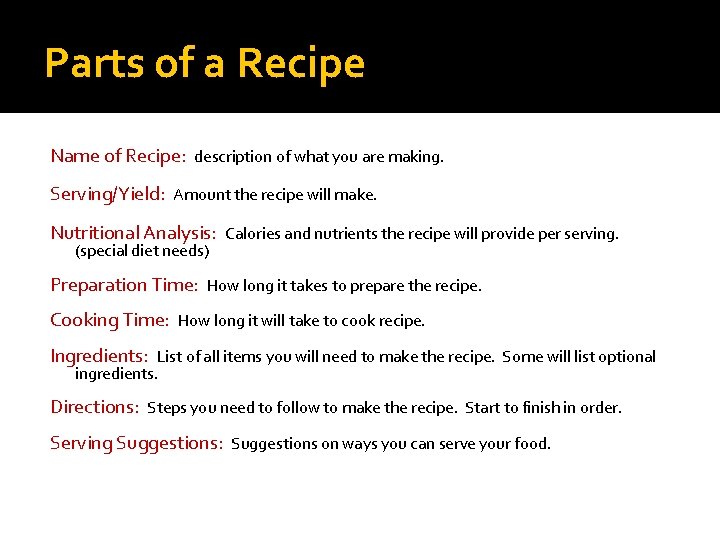 Parts of a Recipe

Name of Recipe: description of what you are making.

Serving/Yield: Amount the recipe will make.

Nutritional Analysis: Calories and nutrients the recipe will provide per serving. (special diet needs)

Preparation Time: How long it takes to prepare the recipe.

Cooking Time: How long it will take to cook recipe.

Ingredients: List of all items you will need to make the recipe. Some will list optional ingredients.

Directions: Steps you need to follow to make the recipe. Start to finish in order.

Serving Suggestions: Suggestions on ways you can serve your food.